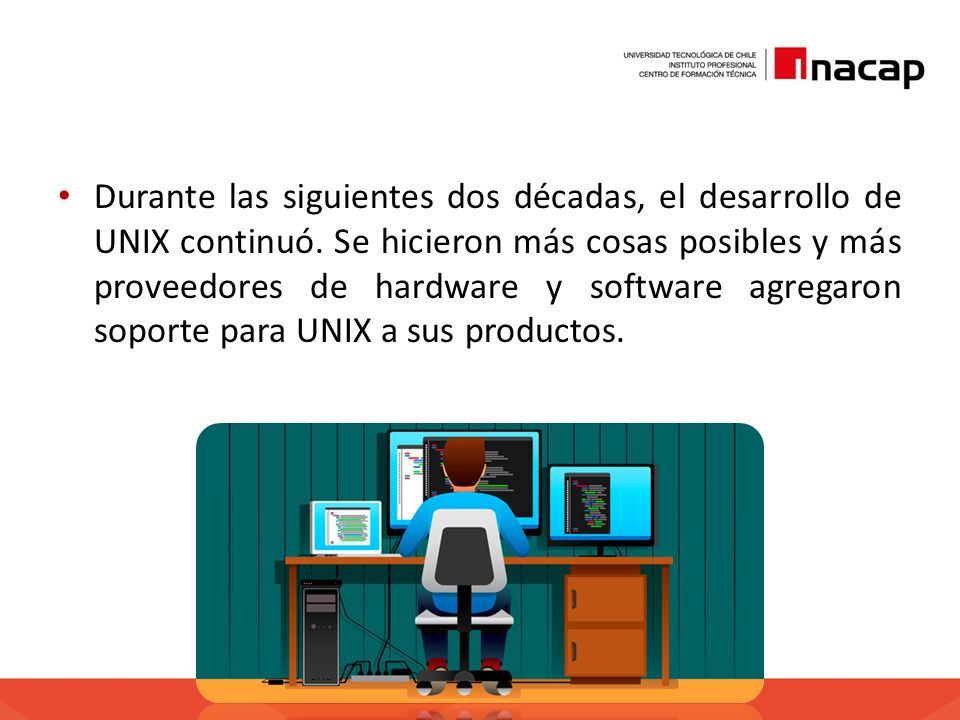 UNIVERSIDAD TECNOLÓGICA DE CHILE
INSTITUTO PROFESIONAL
CENTRO DE FORMACIÓN TÉCNICA
inacap

• Durante las siguientes dos décadas, el desarrollo de UNIX continuó. Se hicieron más cosas posibles y más proveedores de hardware y software agregaron soporte para UNIX a sus productos.